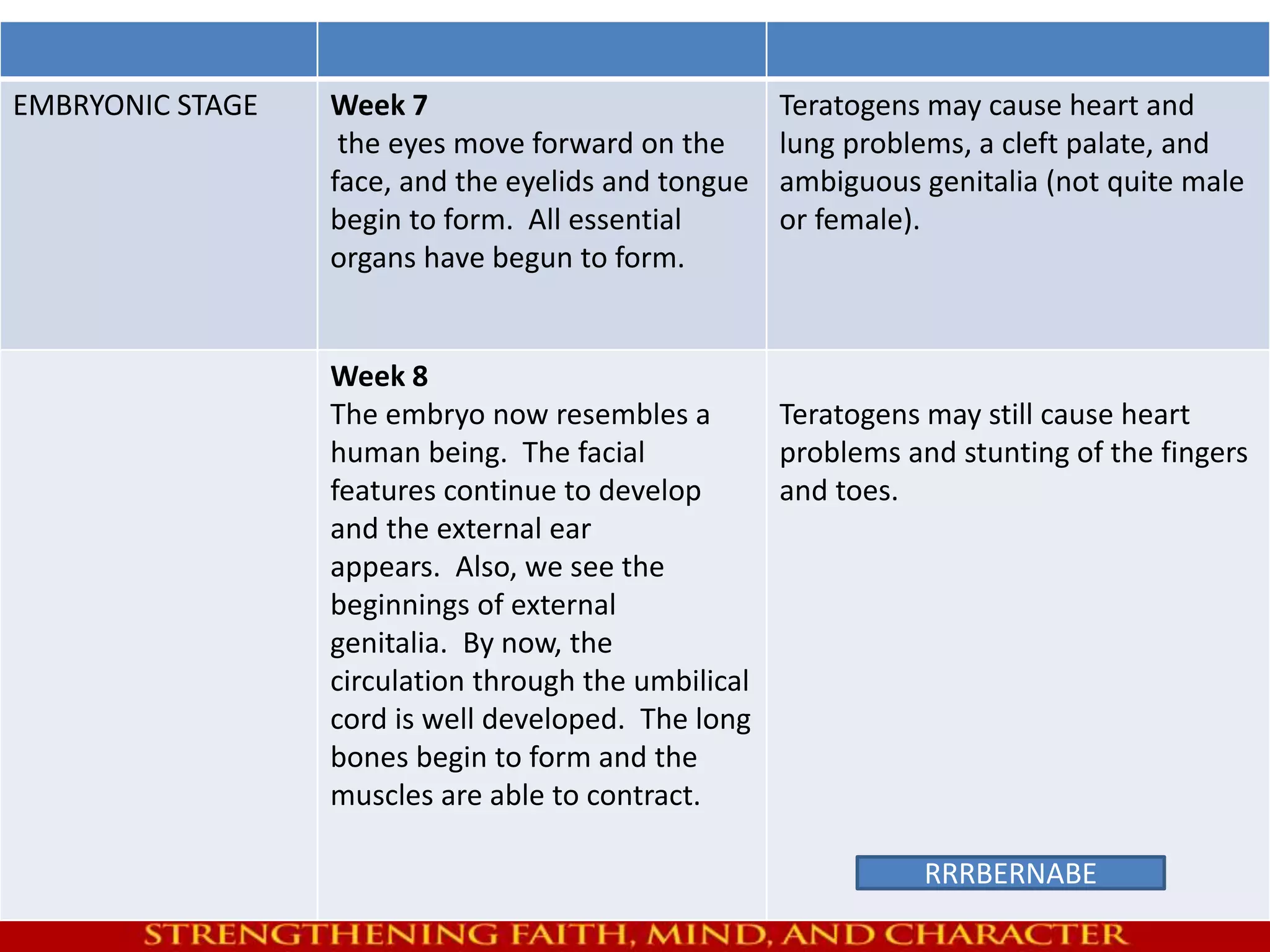 | | | |
|---|---|---|
| EMBRYONIC STAGE | **Week 7** the eyes move forward on the face, and the eyelids and tongue begin to form. All essential organs have begun to form. | Teratogens may cause heart and lung problems, a cleft palate, and ambiguous genitalia (not quite male or female). |
| | **Week 8** The embryo now resembles a human being. The facial features continue to develop and the external ear appears. Also, we see the beginnings of external genitalia. By now, the circulation through the umbilical cord is well developed. The long bones begin to form and the muscles are able to contract. | Teratogens may still cause heart problems and stunting of the fingers and toes. |

RRRBERNABE

STRENGTHENING FAITH, MIND, AND CHARACTER